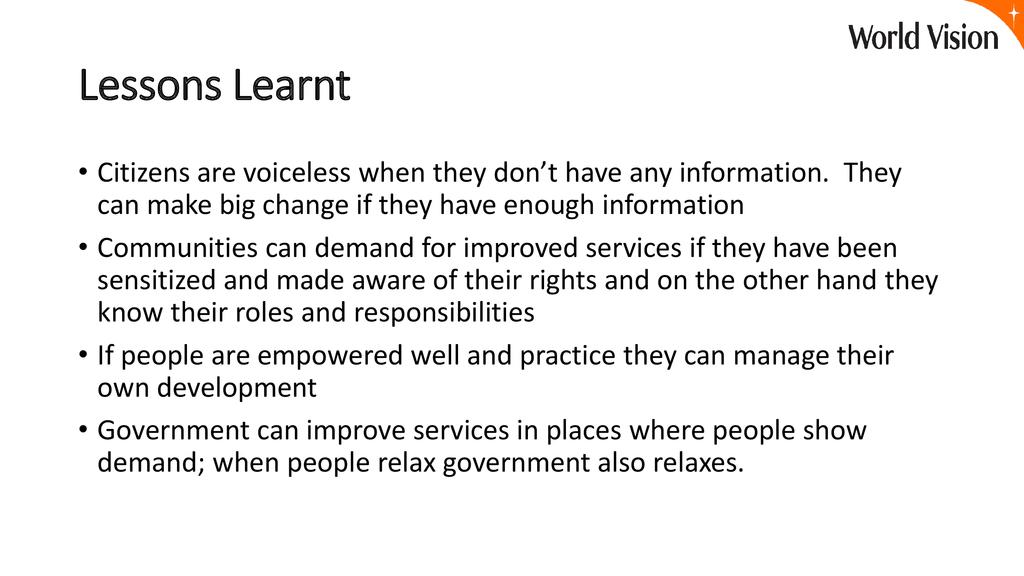 World Vision

Lessons Learnt

• Citizens are voiceless when they don’t have any information. They can make big change if they have enough information

• Communities can demand for improved services if they have been sensitized and made aware of their rights and on the other hand they know their roles and responsibilities

• If people are empowered well and practice they can manage their own development

• Government can improve services in places where people show demand; when people relax government also relaxes.